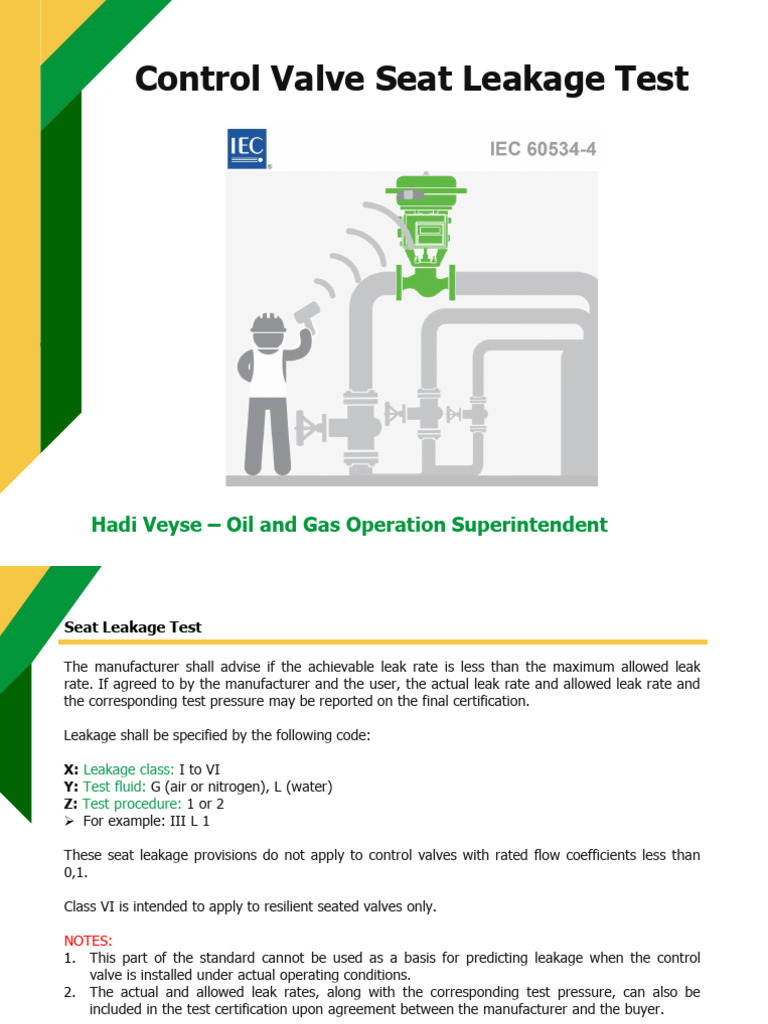 Control Valve Seat Leakage Test

IEC

IEC 60534-4

Hadi Veyse – Oil and Gas Operation Superintendent

Seat Leakage Test

The manufacturer shall advise if the achievable leak rate is less than the maximum allowed leak rate. If agreed to by the manufacturer and the user, the actual leak rate and allowed leak rate and the corresponding test pressure may be reported on the final certification.

Leakage shall be specified by the following code:

X: Leakage class: I to VI
Y: Test fluid: G (air or nitrogen), L (water)
Z: Test procedure: 1 or 2
➢ For example: III L 1

These seat leakage provisions do not apply to control valves with rated flow coefficients less than 0,1.

Class VI is intended to apply to resilient seated valves only.

NOTES:
1. This part of the standard cannot be used as a basis for predicting leakage when the control valve is installed under actual operating conditions.
2. The actual and allowed leak rates, along with the corresponding test pressure, can also be included in the test certification upon agreement between the manufacturer and the buyer.